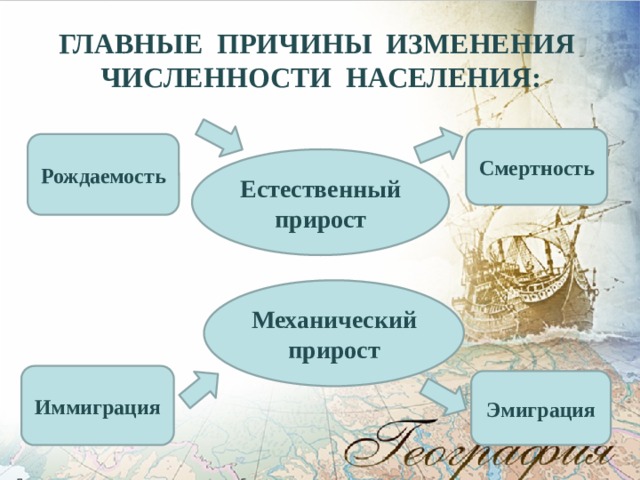 ГЛАВНЫЕ ПРИЧИНЫ ИЗМЕНЕНИЯ ЧИСЛЕННОСТИ НАСЕЛЕНИЯ:

Рождаемость

Естественный прирост

Смертность

Механический прирост

Иммиграция

Эмиграция

География